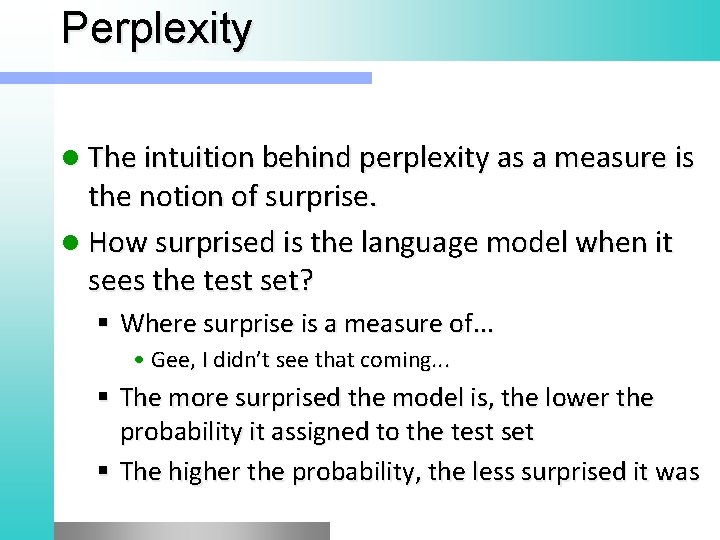 Perplexity

The intuition behind perplexity as a measure is the notion of surprise.

How surprised is the language model when it sees the test set?

Where surprise is a measure of...

Gee, I didn't see that coming...

The more surprised the model is, the lower the probability it assigned to the test set

The higher the probability, the less surprised it was